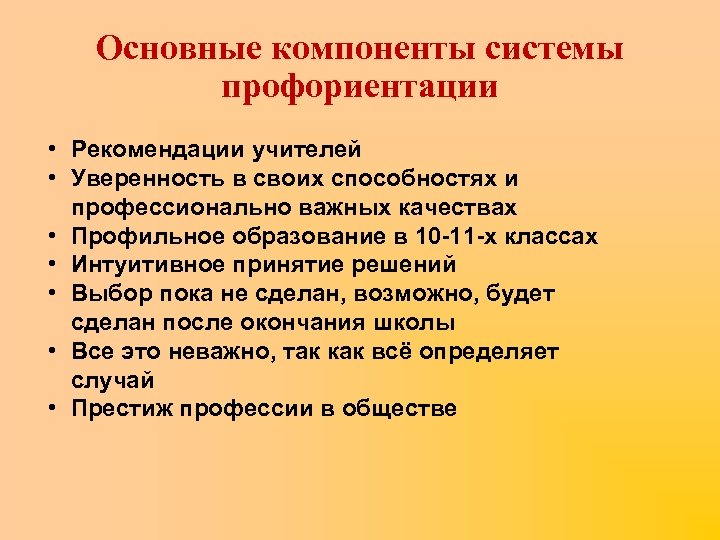 Основные компоненты системы профориентации

• Рекомендации учителей
• Уверенность в своих способностях и профессионально важных качествах
• Профильное образование в 10-11-х классах
• Интуитивное принятие решений
• Выбор пока не сделан, возможно, будет сделан после окончания школы
• Все это неважно, так как всё определяет случай
• Престиж профессии в обществе